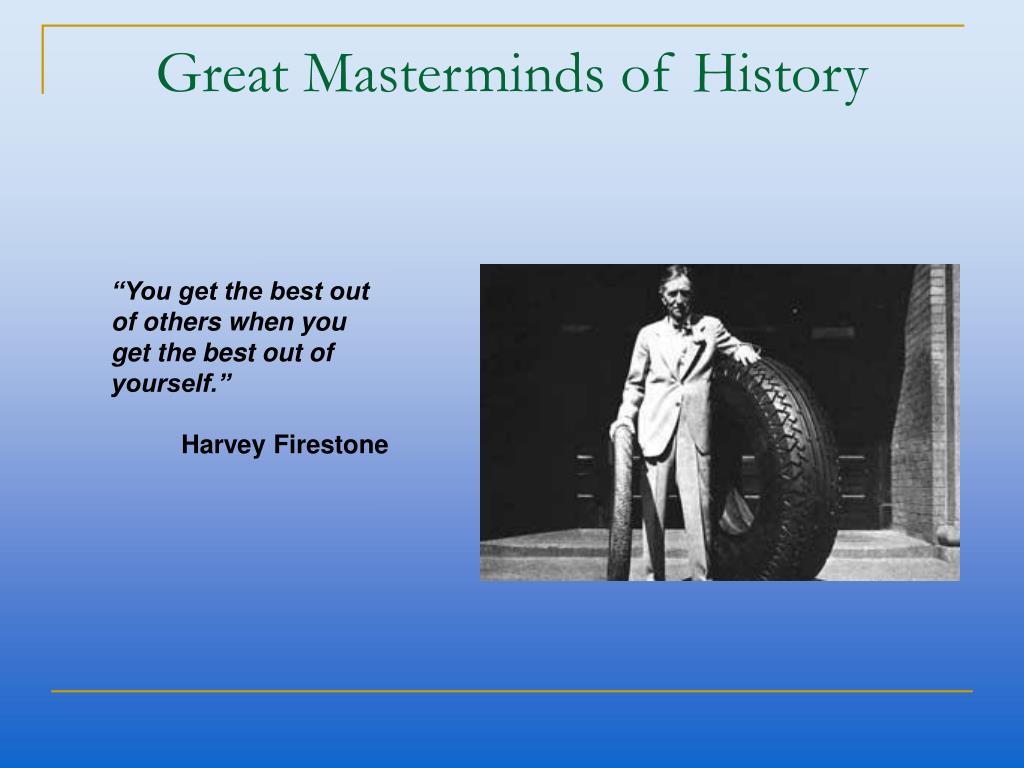 Great Masterminds of History

“You get the best out of others when you get the best out of yourself.”

Harvey Firestone